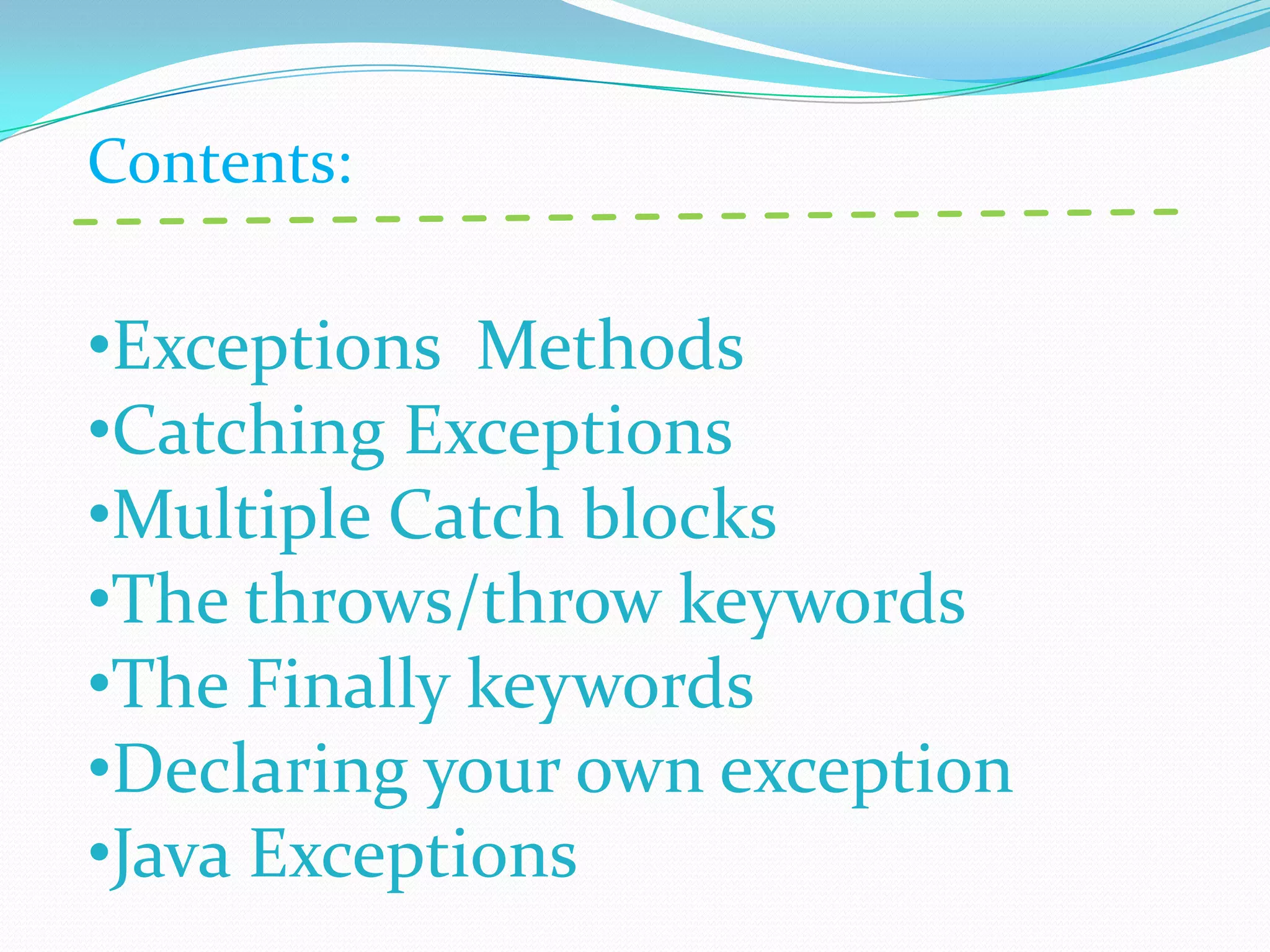 Contents:

•Exceptions Methods
•Catching Exceptions
•Multiple Catch blocks
•The throws/throw keywords
•The Finally keywords
•Declaring your own exception
•Java Exceptions